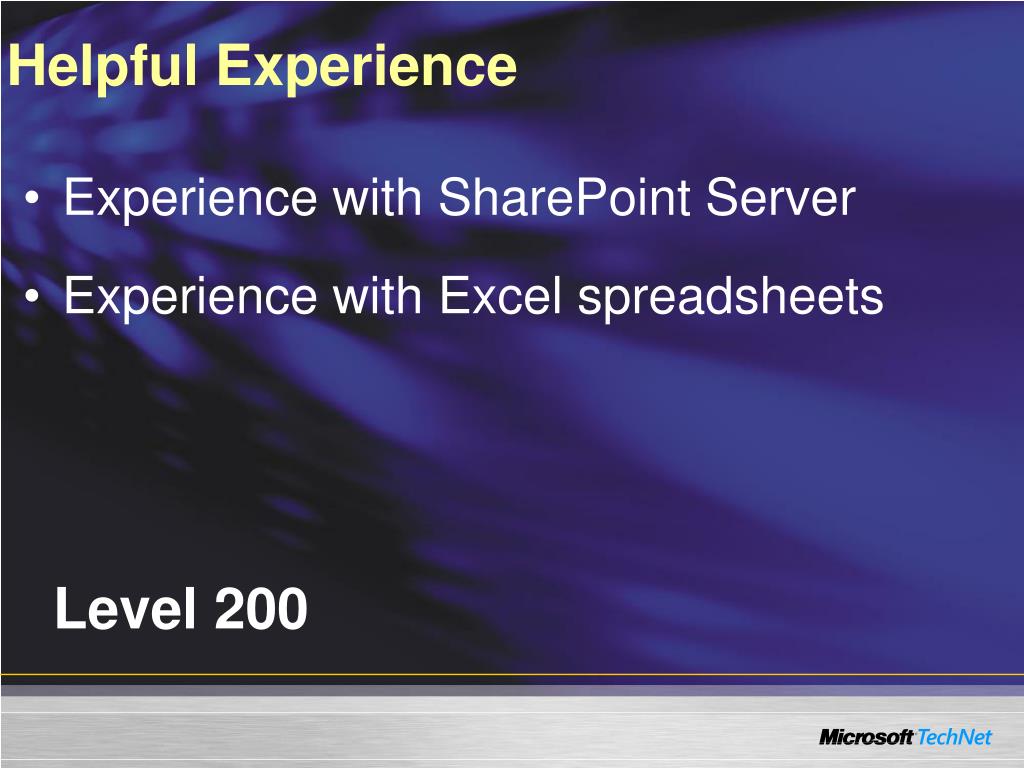 Helpful Experience

• Experience with SharePoint Server

• Experience with Excel spreadsheets

Level 200

Microsoft TechNet